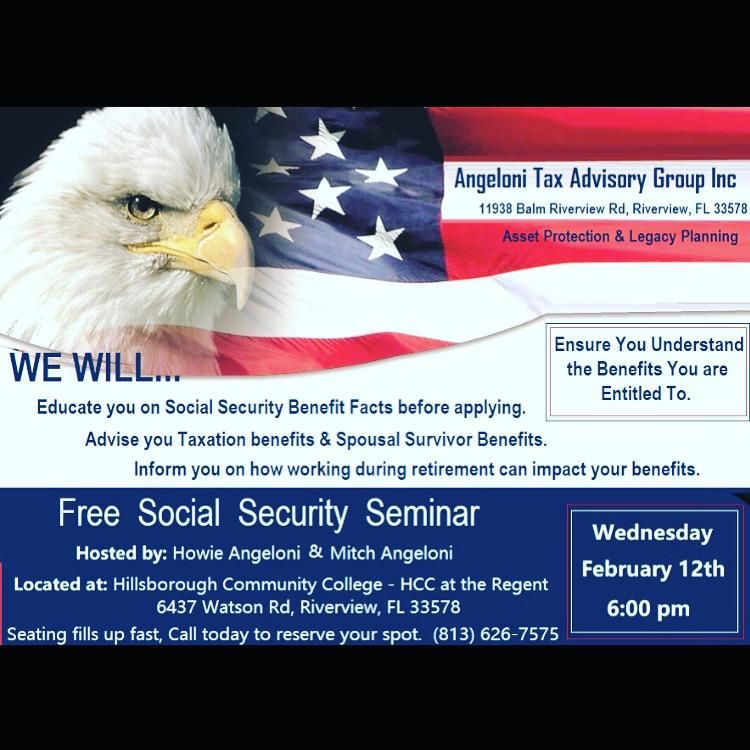 Angeloni Tax Advisory Group Inc
11938 Balm Riverview Rd, Riverview, FL 33578
Asset Protection & Legacy Planning

WE WILL...

Ensure You Understand the Benefits You are Entitled To.

Educate you on Social Security Benefit Facts before applying.

Advise you Taxation benefits & Spousal Survivor Benefits.

Inform you on how working during retirement can impact your benefits.

Free Social Security Seminar

Hosted by: Howie Angeloni & Mitch Angeloni

Located at: Hillsborough Community College - HCC at the Regent
6437 Watson Rd, Riverview, FL 33578

Seating fills up fast, Call today to reserve your spot. (813) 626-7575

Wednesday
February 12th
6:00 pm